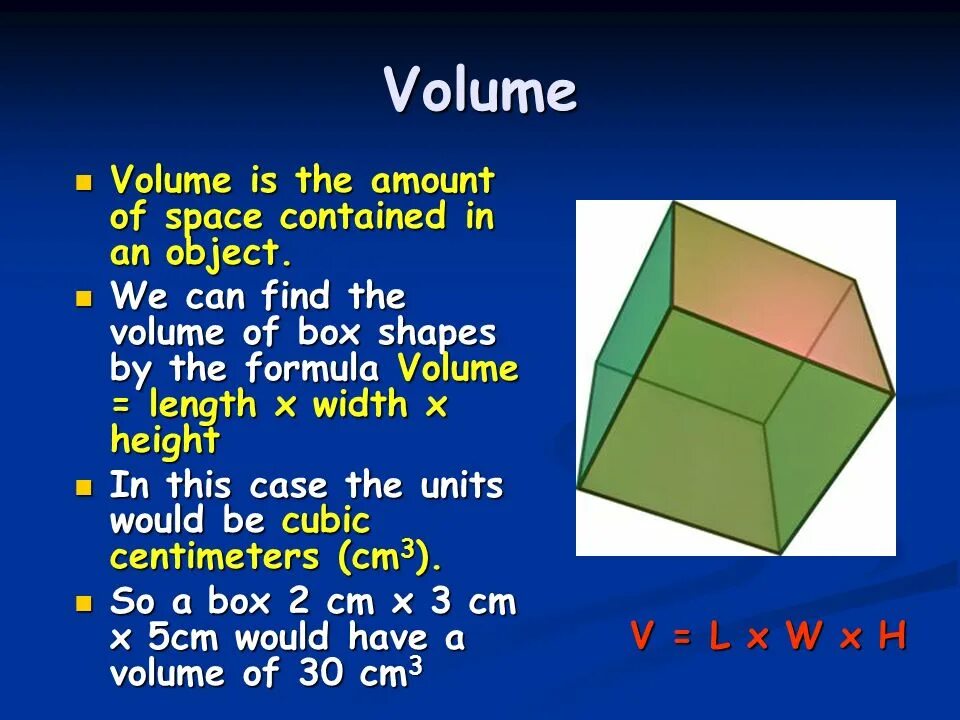 Volume

- Volume is the amount of space contained in an object.
- We can find the volume of box shapes by the formula Volume = length x width x height
- In this case the units would be cubic centimeters ($cm^3$).
- So a box 2 cm x 3 cm x 5cm would have a volume of 30 $cm^3$

V = L x W x H